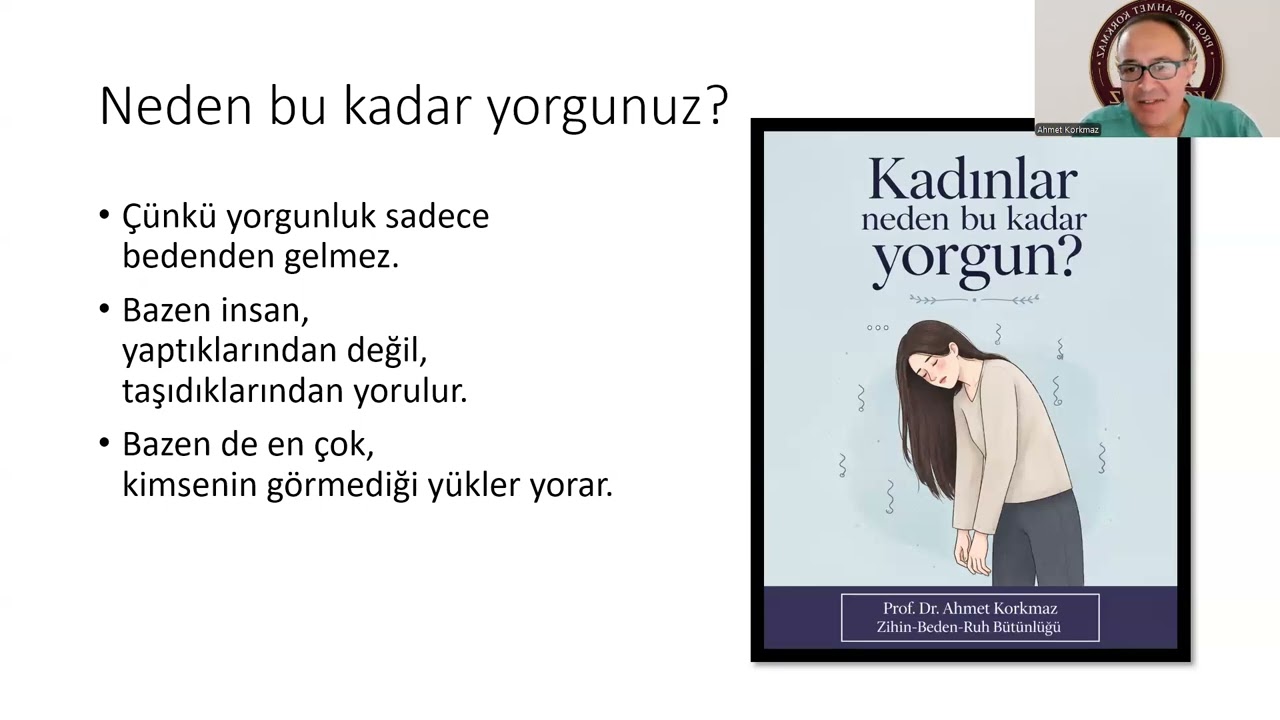 Neden bu kadar yorgunuz?

• Çünkü yorgunluk sadece bedenden gelmez.

• Bazen insan, yaptıklarından değil, taşıdıklarından yorulur.

• Bazen de en çok, kimsenin görmediği yükler yorar.

Kadınlar neden bu kadar yorgun?

Prof. Dr. Ahmet Korkmaz
Zihin-Beden-Ruh Bütünlüğü

PROF. DR. AHMET KORKMAZ

Ahmet Korkmaz